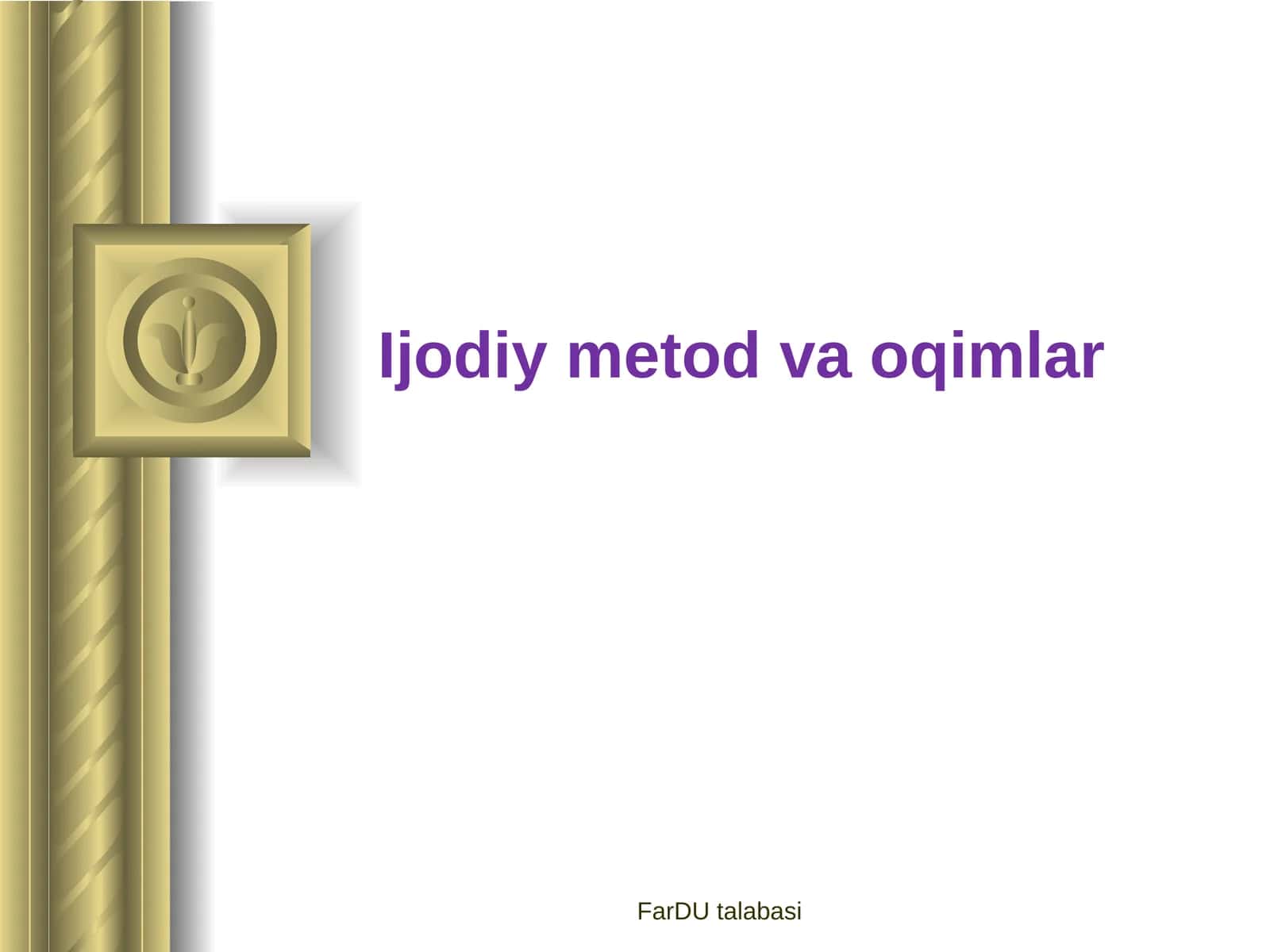 Ijodiy metod va oqimlar

FarDU talabasi